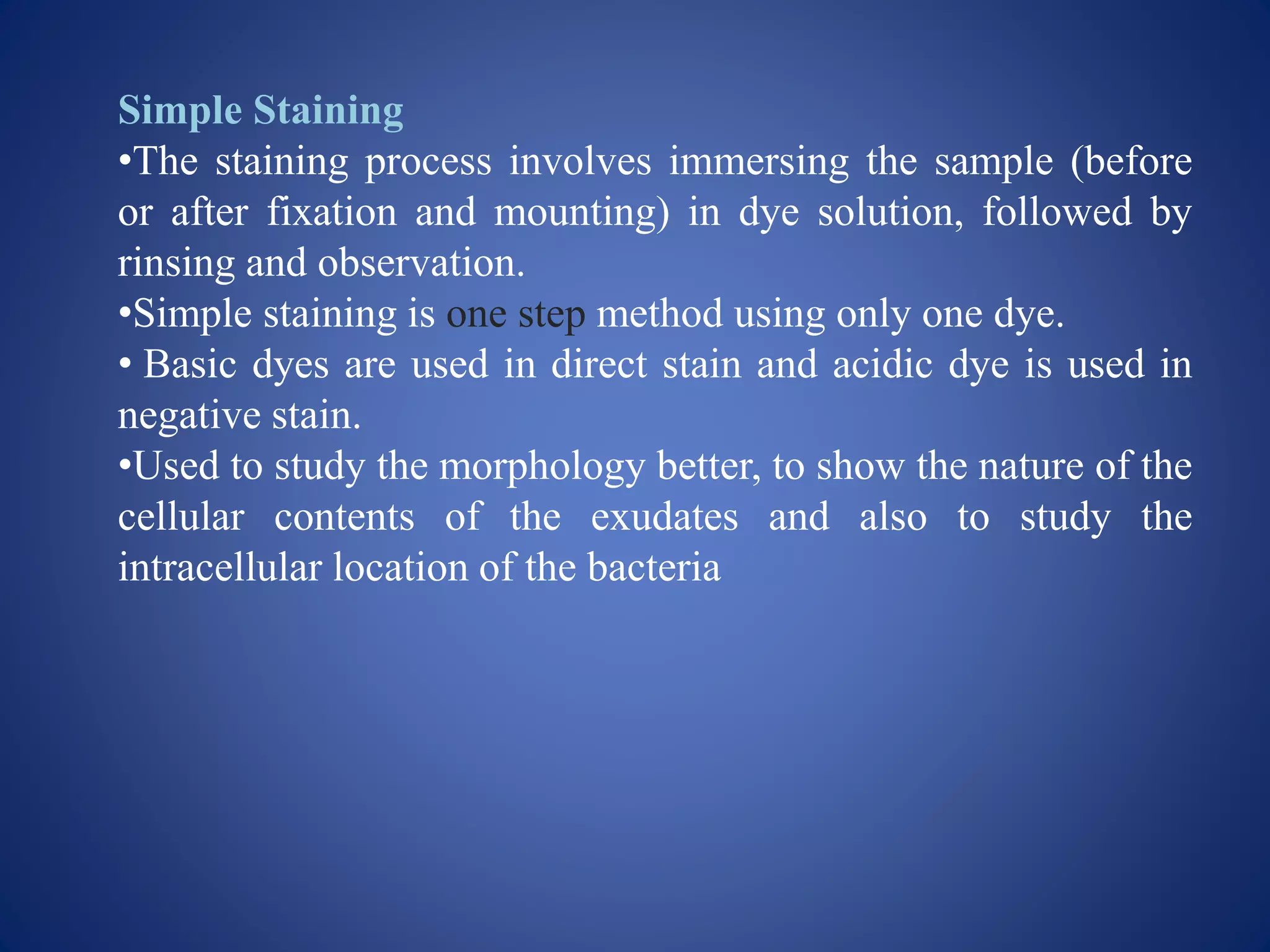 Simple Staining

•The staining process involves immersing the sample (before or after fixation and mounting) in dye solution, followed by rinsing and observation.

•Simple staining is one step method using only one dye.

• Basic dyes are used in direct stain and acidic dye is used in negative stain.

•Used to study the morphology better, to show the nature of the cellular contents of the exudates and also to study the intracellular location of the bacteria